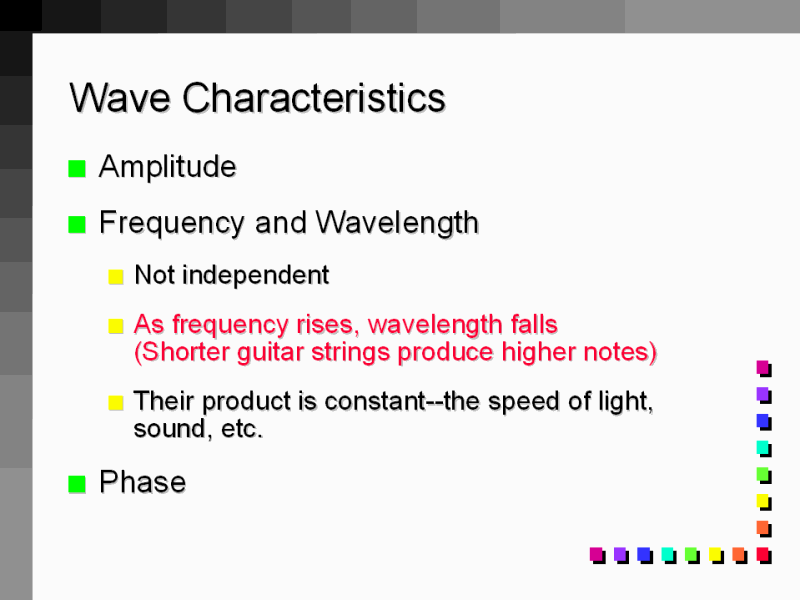 Wave Characteristics

Amplitude

Frequency and Wavelength

Not independent

As frequency rises, wavelength falls (Shorter guitar strings produce higher notes)

Their product is constant--the speed of light, sound, etc.

Phase